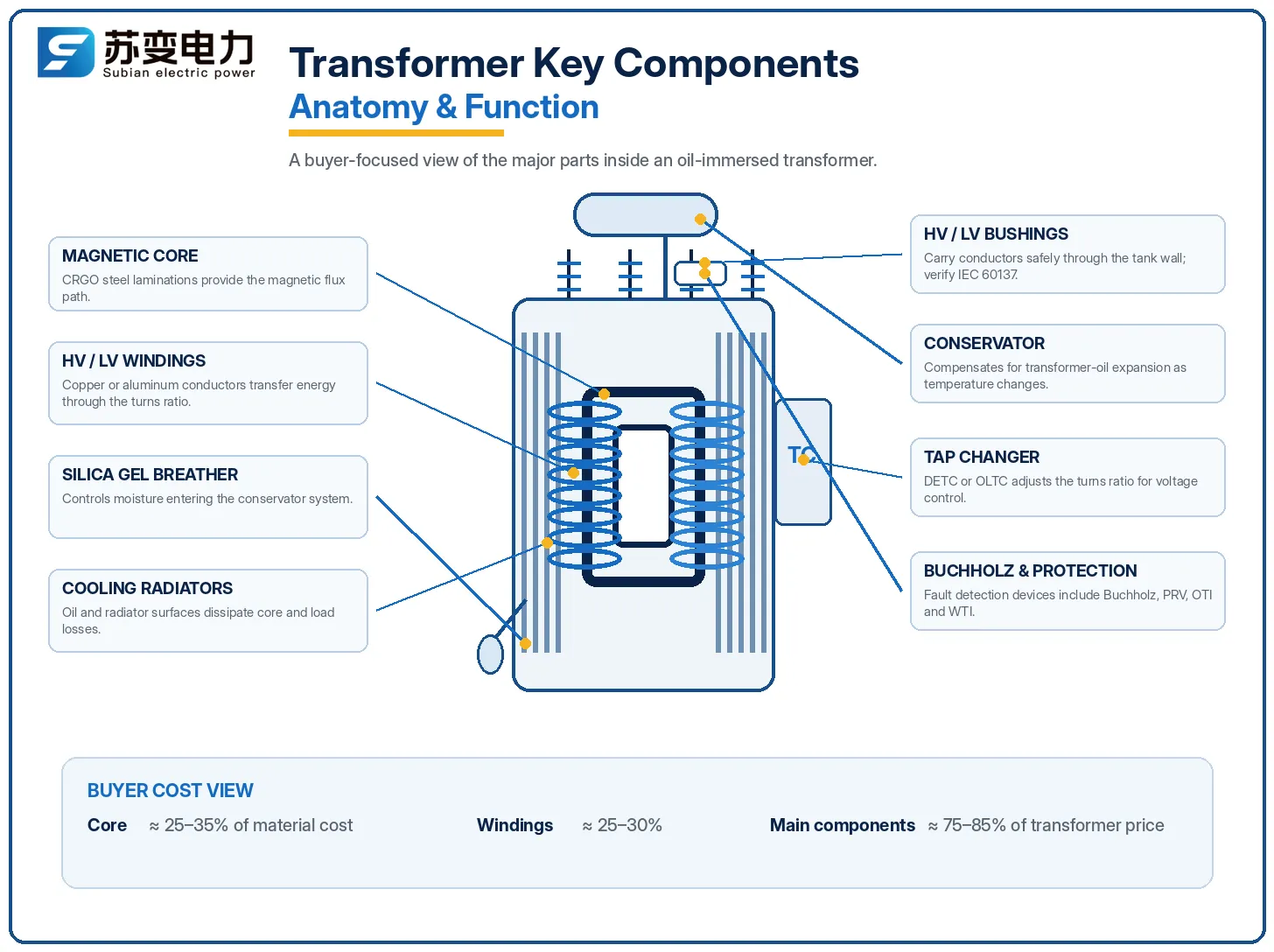 苏变电力
Subian electric power

Transformer Key Components
Anatomy & Function

A buyer-focused view of the major parts inside an oil-immersed transformer.

MAGNETIC CORE
CRGO steel laminations provide the magnetic flux path.

HV / LV WINDINGS
Copper or aluminum conductors transfer energy through the turns ratio.

SILICA GEL BREATHER
Controls moisture entering the conservator system.

COOLING RADIATORS
Oil and radiator surfaces dissipate core and load losses.

TC

HV / LV BUSHINGS
Carry conductors safely through the tank wall; verify IEC 60137.

CONSERVATOR
Compensates for transformer-oil expansion as temperature changes.

TAP CHANGER
DETC or OLTC adjusts the turns ratio for voltage control.

BUCHHOLZ & PROTECTION
Fault detection devices include Buchholz, PRV, OTI and WTI.

BUYER COST VIEW
Core ≈ 25–35% of material cost
Windings ≈ 25–30%
Main components ≈ 75–85% of transformer price